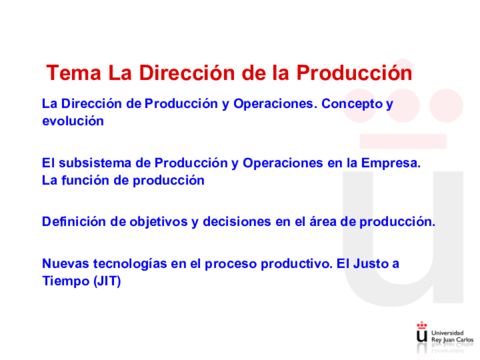 Tema La Dirección de la Producción

La Dirección de Producción y Operaciones. Concepto y evolución

El subsistema de Producción y Operaciones en la Empresa. La función de producción

Definición de objetivos y decisiones en el área de producción.

Nuevas tecnologías en el proceso productivo. El Justo a Tiempo (JIT)

Universidad Rey Juan Carlos